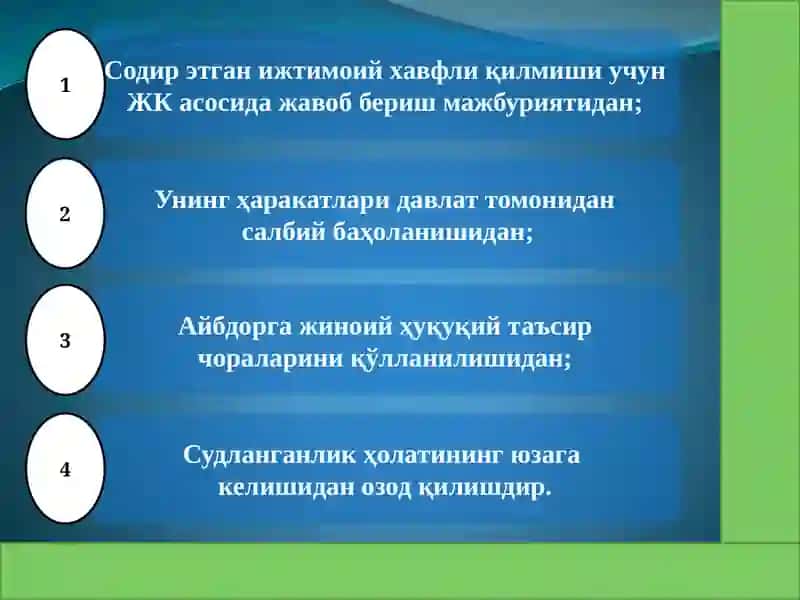 1

Содир этган ижтимоий хавфли қилмиши учун ЖК асосида жавоб бериш мажбуриятидан;

2

Унинг ҳаракатлари давлат томонидан салбий баҳоланишидан;

3

Айбдорга жиноий ҳуқуқий таъсир чораларини қўлланилишидан;

4

Судланганлик ҳолатининг юзага келишидан озод қилишдир.